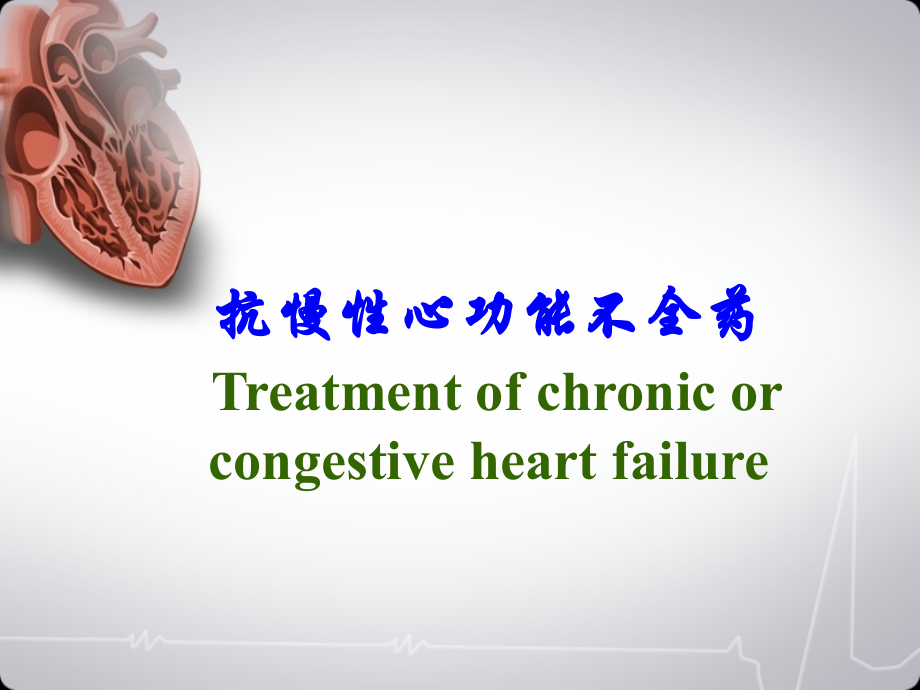 抗慢性心功能不全药

Treatment of chronic or congestive heart failure